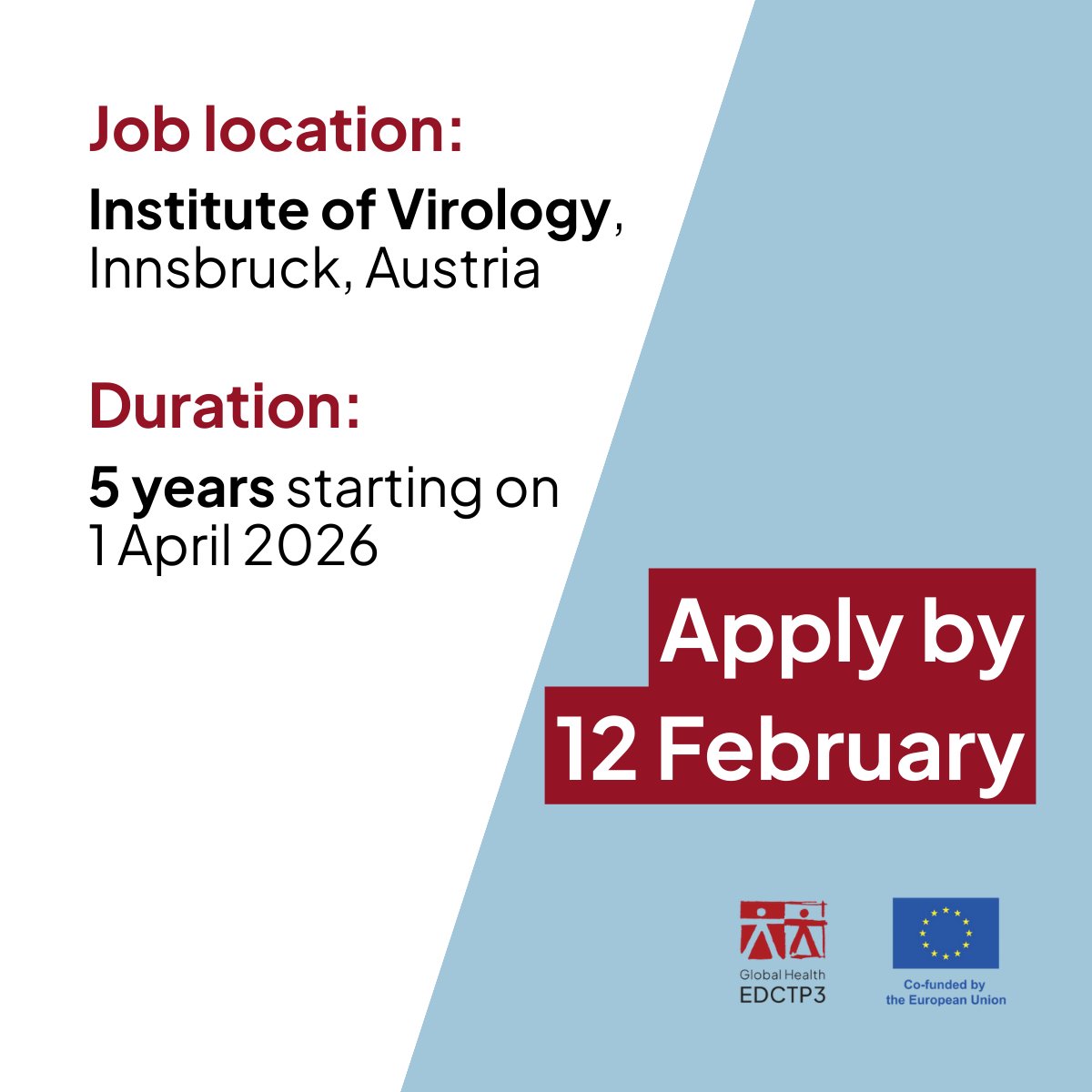 Job location:

Institute of Virology, Innsbruck, Austria

Duration:

5 years starting on 1 April 2026

Apply by 12 February

Global Health EDCTP3

Co-funded by the European Union